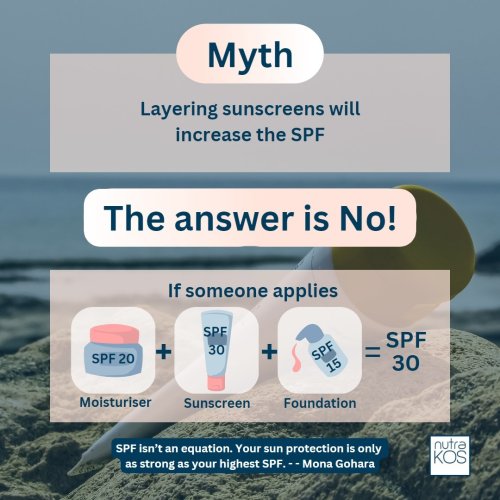 Myth

Layering sunscreens will increase the SPF

The answer is No!

If someone applies

SPF 20 + SPF 30 + SPF 15 = SPF 30

Moisturiser Sunscreen Foundation

SPF isn't an equation. Your sun protection is only as strong as your highest SPF. - - Mona Gohara

nutra KOS